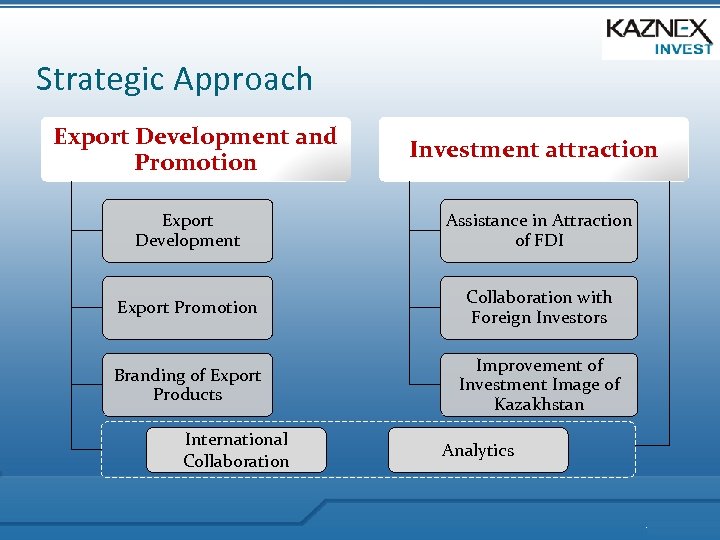 KAZNEX INVEST

Strategic Approach

Export Development and Promotion

Export Development

Export Promotion

Branding of Export Products

Investment attraction

Assistance in Attraction of FDI

Collaboration with Foreign Investors

Improvement of Investment Image of Kazakhstan

International Collaboration

Analytics